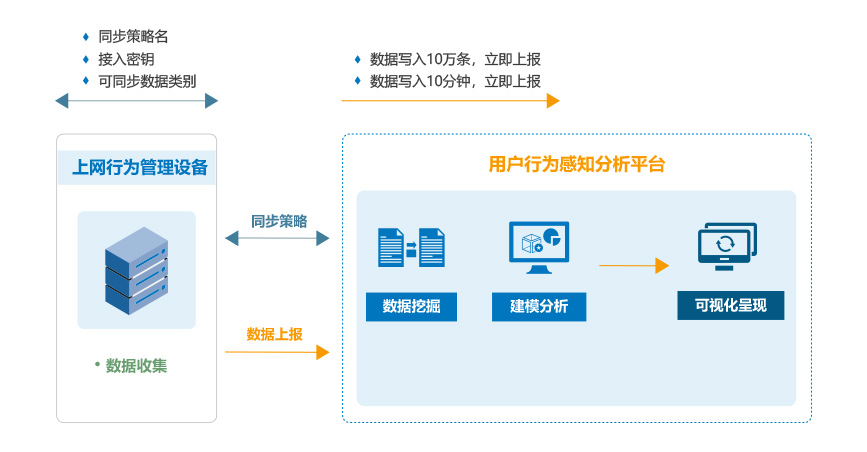 ♦ 同步策略名
♦ 接入密钥
♦ 可同步数据类别

♦ 数据写入10万条，立即上报
♦ 数据写入10分钟，立即上报

上网行为管理设备

• 数据收集

同步策略

数据上报

用户行为感知分析平台

数据挖掘

建模分析

可视化呈现